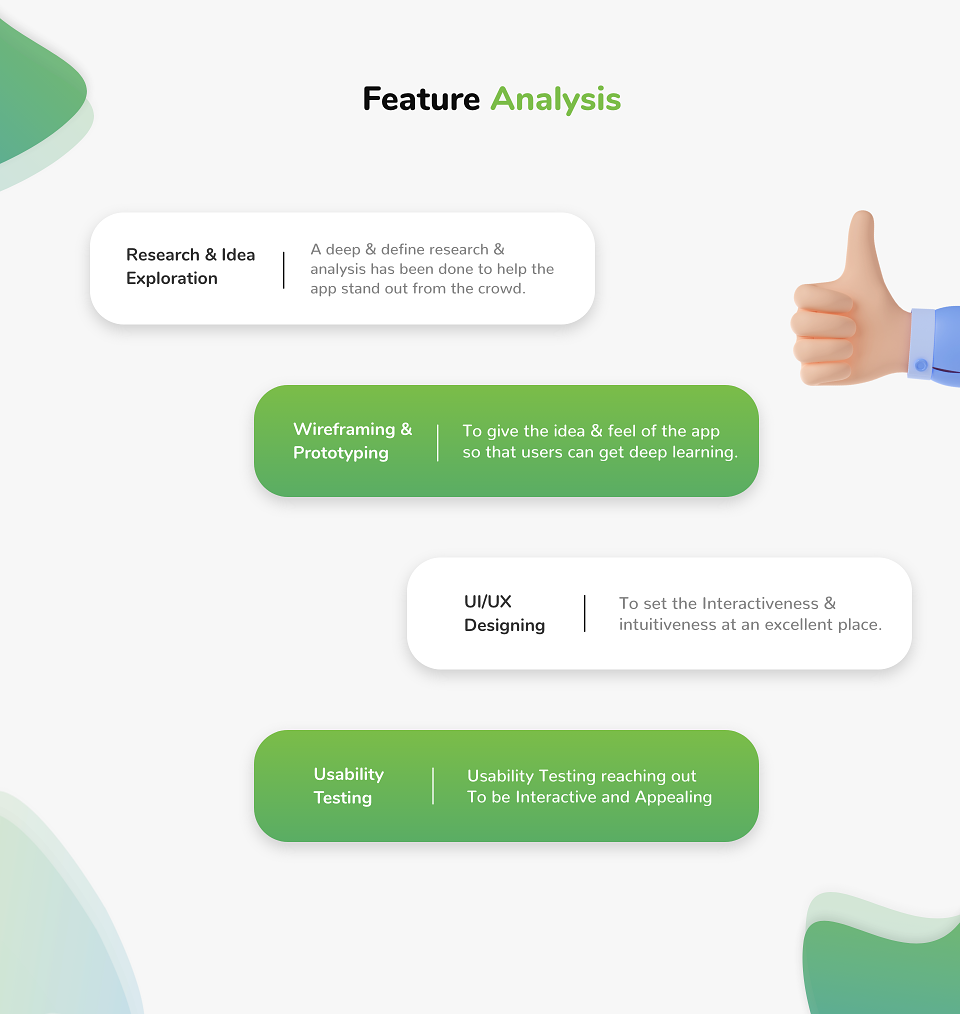 Feature Analysis

Research & Idea Exploration

A deep & define research & analysis has been done to help the app stand out from the crowd.

Wireframing & Prototyping

To give the idea & feel of the app so that users can get deep learning.

UI/UX Designing

To set the Interactiveness & intuitiveness at an excellent place.

Usability Testing

Usability Testing reaching out To be Interactive and Appealing